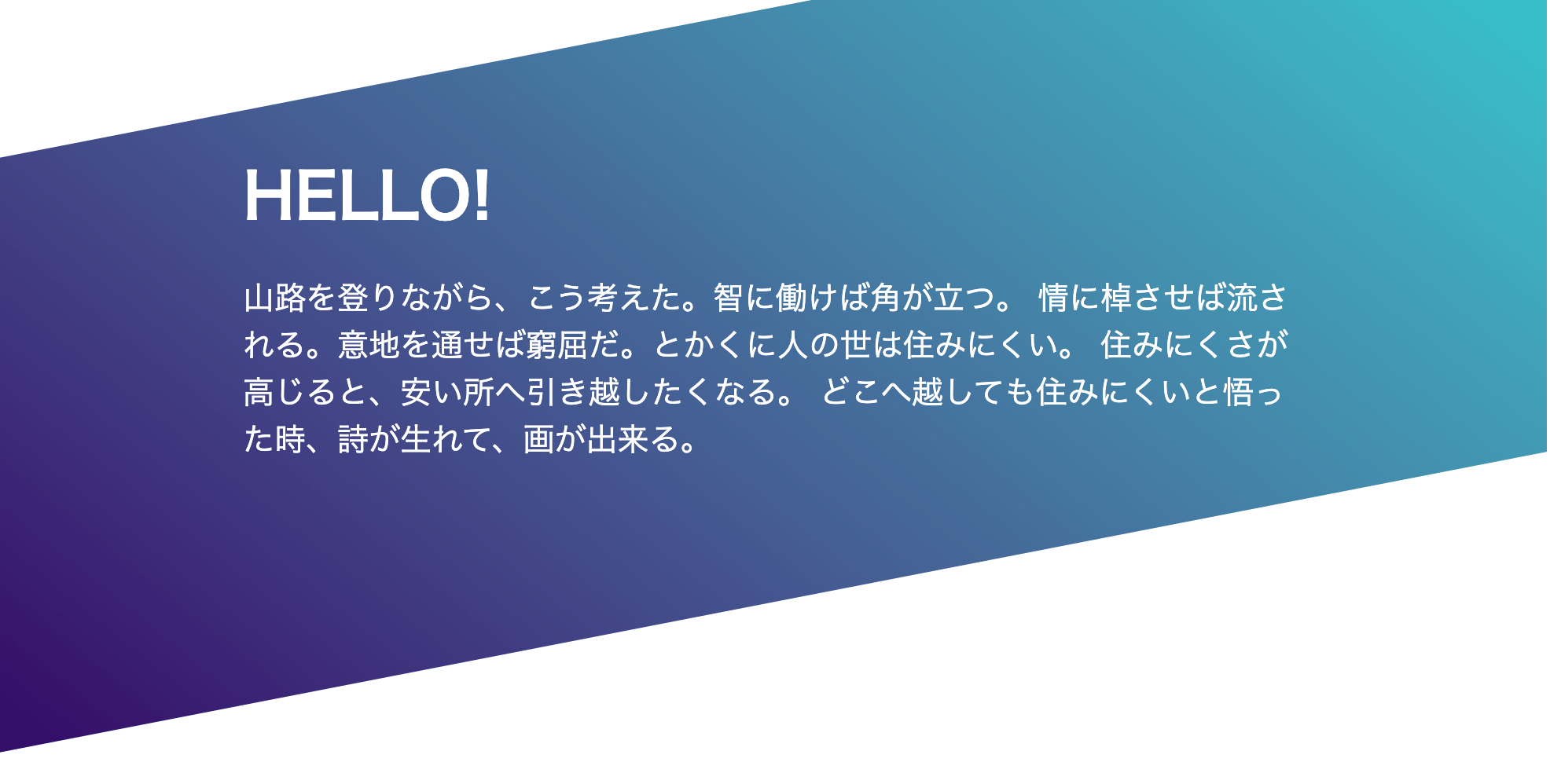 HELLO!

山路を登りながら、こう考えた。智に働けば角が立つ。 情に棹させば流される。意地を通せば窮屈だ。とかくに人の世は住みにくい。 住みにくさが高じると、安い所へ引き越したくなる。 どこへ越しても住みにくいと悟った時、詩が生れて、画が出来る。